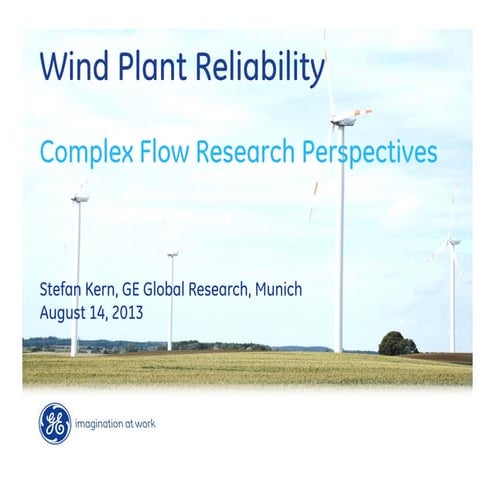 Wind Plant Reliability

Complex Flow Research Perspectives

Stefan Kern, GE Global Research, Munich
August 14, 2013

GE imagination at work